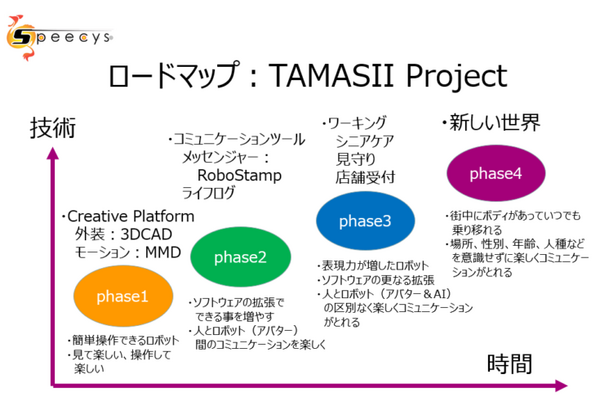 Speecys

ロードマップ：TAMASII Project

技術

・Creative Platform
外装：3DCAD
モーション：MMD

phase1

・簡単操作できるロボット
・見て楽しい、操作して楽しい

・コミュニケーションツール
メッセンジャー：
RoboStamp
ライフログ

phase2

・ソフトウェアの拡張でできる事を増やす
・人とロボット（アバター）間のコミュニケーションを楽しく

・ワーキング
シニアケア
見守り
店舗受付

phase3

・表現力が増したロボット
・ソフトウェアの更なる拡張
・人とロボット（アバター＆AI）の区別なく楽しくコミュニケーションがとれる

・新しい世界

phase4

・街中にボディがあっていつでも乗り移れる
・場所、性別、年齢、人種などを意識せずに楽しくコミュニケーションがとれる

時間